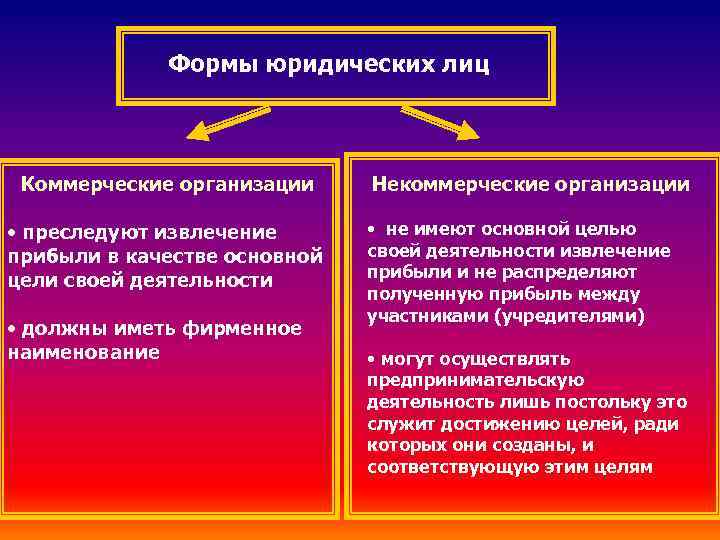 Формы юридических лиц

Коммерческие организации

• преследуют извлечение прибыли в качестве основной цели своей деятельности

• должны иметь фирменное наименование

Некоммерческие организации

• не имеют основной целью своей деятельности извлечение прибыли и не распределяют полученную прибыль между участниками (учредителями)

• могут осуществлять предпринимательскую деятельность лишь постольку это служит достижению целей, ради которых они созданы, и соответствующую этим целям